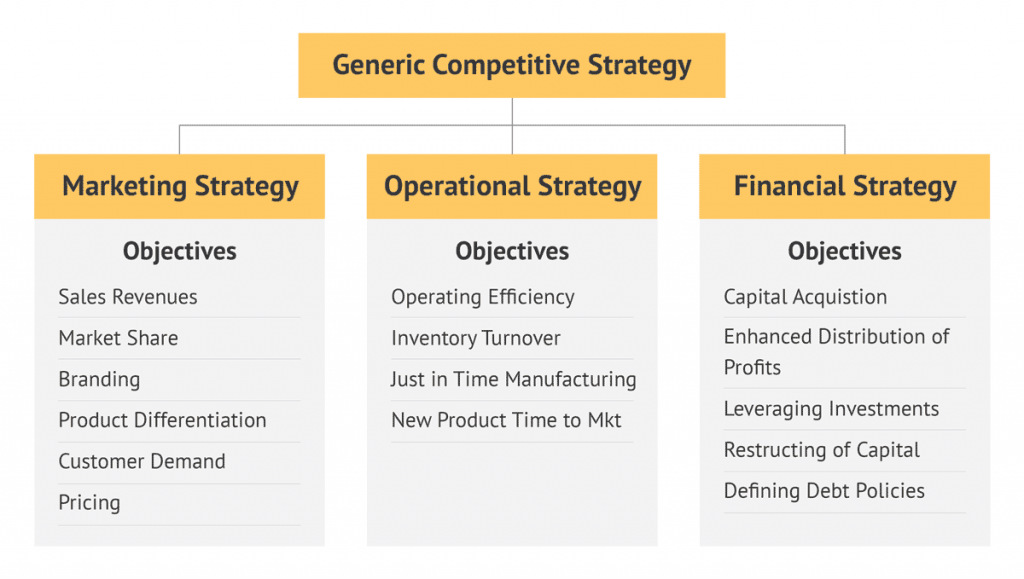 Generic Competitive Strategy

Marketing Strategy

Objectives

Sales Revenues

Market Share

Branding

Product Differentiation

Customer Demand

Pricing

Operational Strategy

Objectives

Operating Efficiency

Inventory Turnover

Just in Time Manufacturing

New Product Time to Mkt

Financial Strategy

Objectives

Capital Acquistion

Enhanced Distribution of Profits

Leveraging Investments

Restructing of Capital

Defining Debt Policies